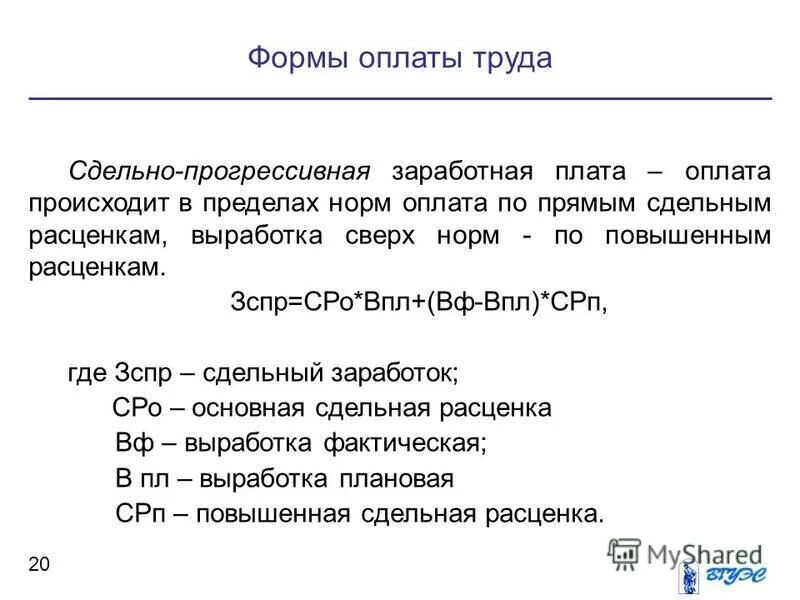 Формы оплаты труда

Сдельно-прогрессивная заработная плата – оплата происходит в пределах норм оплата по прямым сдельным расценкам, выработка сверх норм - по повышенным расценкам.

Зспр=СРо*Впл+(Вф-Впл)*СРп,

где Зспр – сдельный заработок;
СРо – основная сдельная расценка
Вф – выработка фактическая;
В пл – выработка плановая
СРп – повышенная сдельная расценка.

20

MyShared

ВГУЭС